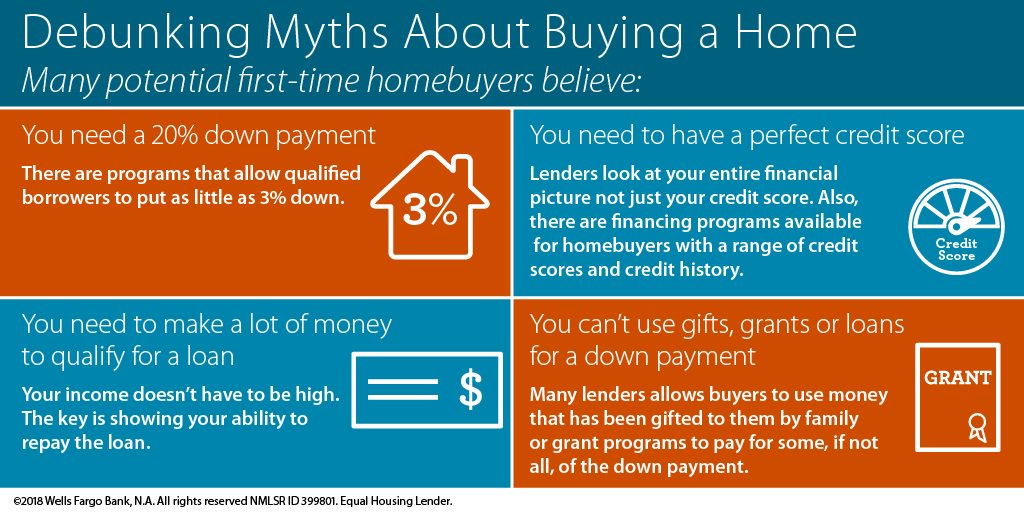 Debunking Myths About Buying a Home
Many potential first-time homebuyers believe:

You need a 20% down payment
There are programs that allow qualified borrowers to put as little as 3% down.

3%

You need to have a perfect credit score
Lenders look at your entire financial picture not just your credit score. Also, there are financing programs available for homebuyers with a range of credit scores and credit history.

Credit Score

You need to make a lot of money to qualify for a loan
Your income doesn't have to be high. The key is showing your ability to repay the loan.

$

You can't use gifts, grants or loans for a down payment
Many lenders allows buyers to use money that has been gifted to them by family or grant programs to pay for some, if not all, of the down payment.

GRANT

©2018 Wells Fargo Bank, N.A. All rights reserved NMLSR ID 399801. Equal Housing Lender.